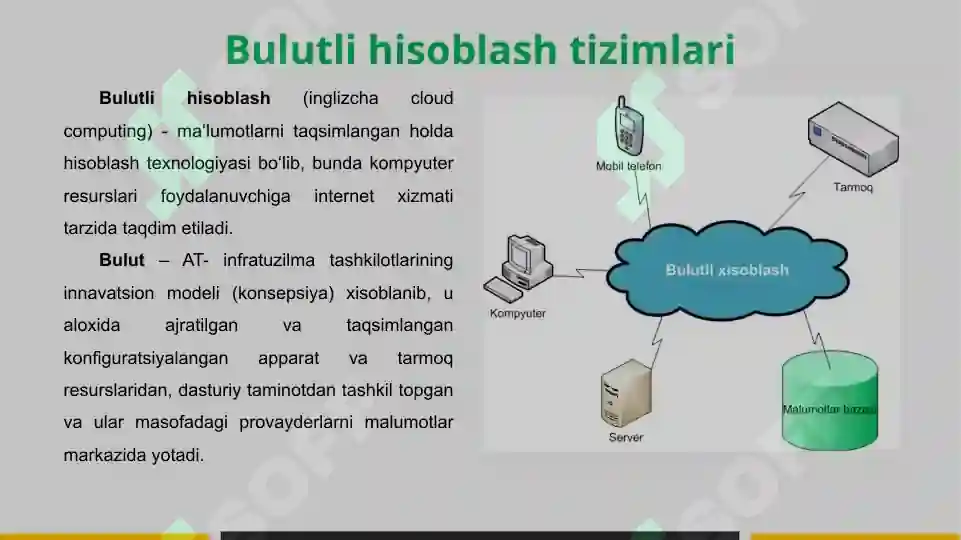 Bulutli hisoblash tizimlari

Bulutli hisoblash (inglizcha cloud computing) - ma'lumotlarni taqsimlangan holda hisoblash texnologiyasi bo'lib, bunda kompyuter resurslari foydalanuvchiga internet xizmati tarzida taqdim etiladi.

Bulut – AT- infratuzilma tashkilotlarining innavatsion modeli (konsepsiya) xisoblanib, u aloxida ajratilgan va taqsimlangan konfiguratsiyalangan apparat va tarmoq resurslaridan, dasturiy taminotdan tashkil topgan va ular masofadagi provayderlarni malumotlar markazida yotadi.

Mobil telefon

Tarmoq

Bulutli xisoblash

Kompyuter

Server

Malumotlar bazasi